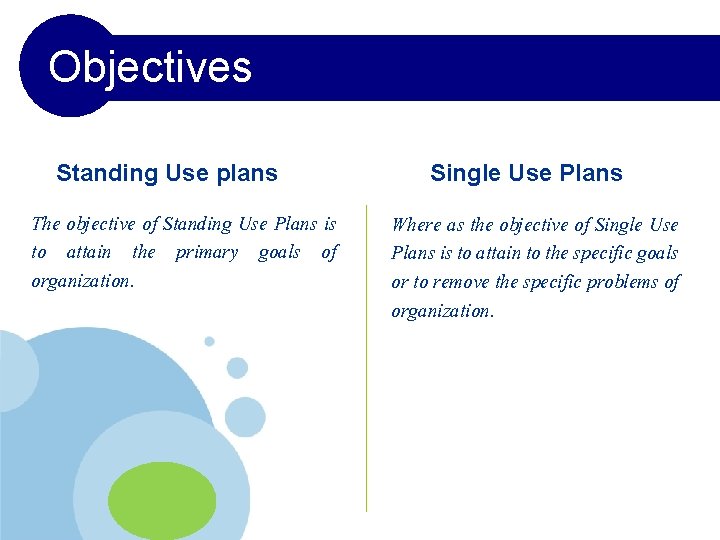 Objectives

Standing Use plans

The objective of Standing Use Plans is to attain the primary goals of organization.

Single Use Plans

Where as the objective of Single Use Plans is to attain to the specific goals or to remove the specific problems of organization.